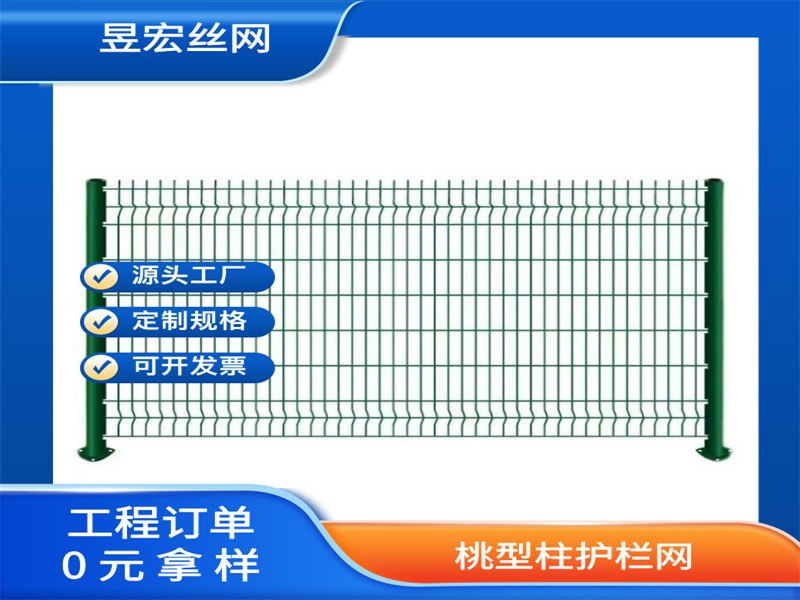 昱宏丝网

源头工厂

定制规格

可开发票

工程订单
0元拿样

桃型柱护栏网